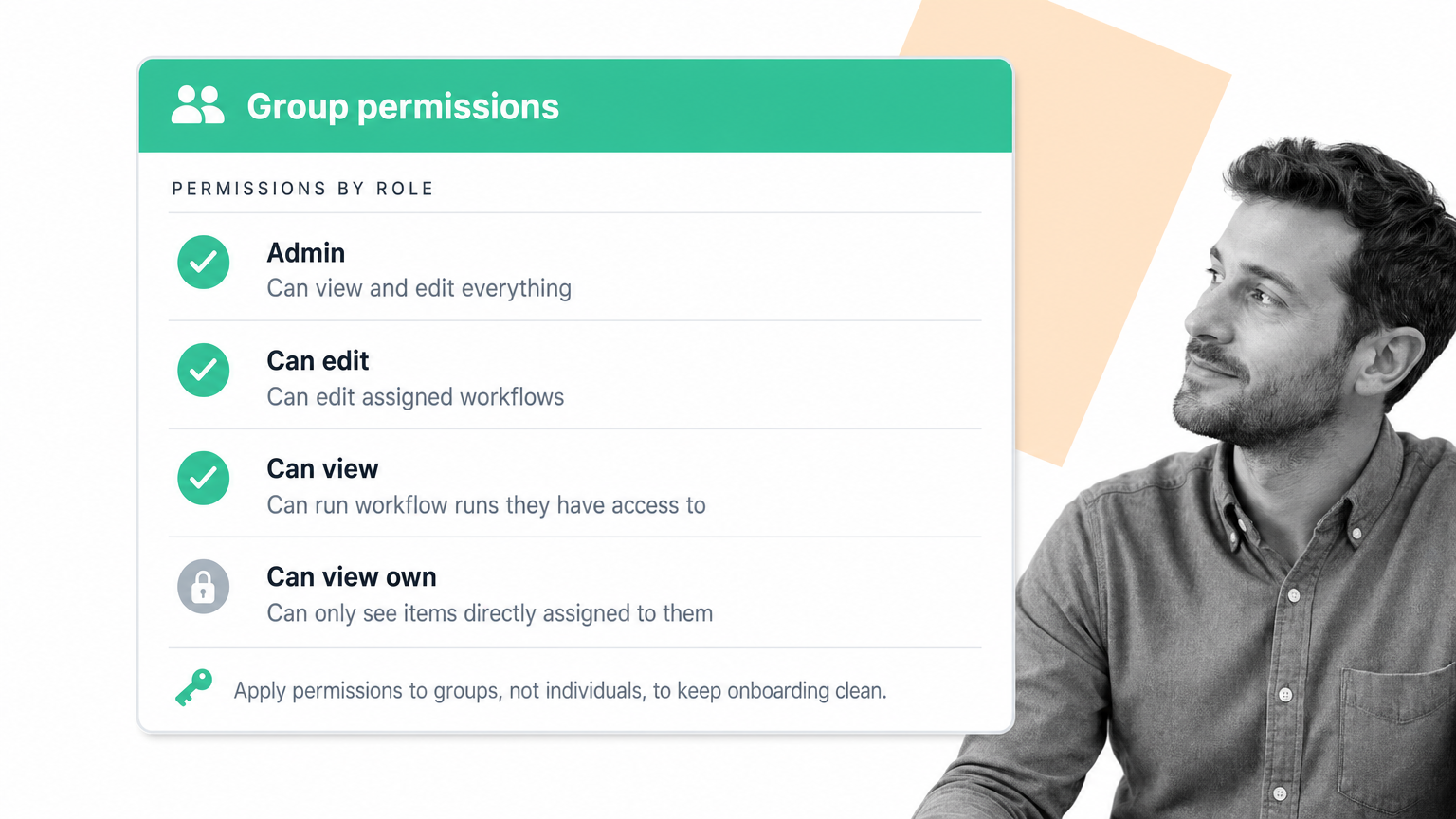 Group permissions

PERMISSIONS BY ROLE

Admin
Can view and edit everything

Can edit
Can edit assigned workflows

Can view
Can run workflow runs they have access to

Can view own
Can only see items directly assigned to them

Apply permissions to groups, not individuals, to keep onboarding clean.